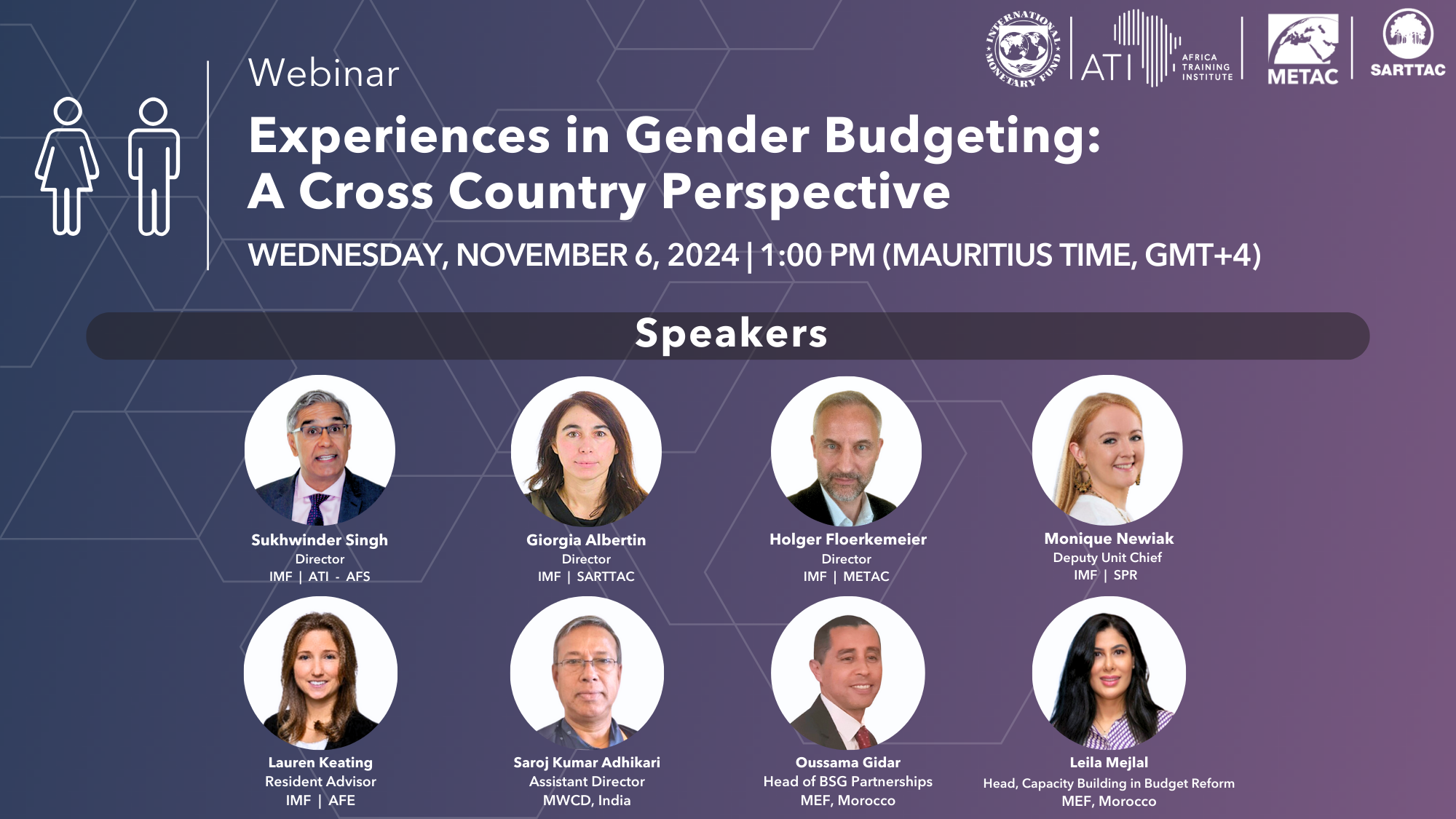 INTERNATIONAL MONETARY FUND

ATI AFRICA TRAINING INSTITUTE

METAC

SARTTAC

Webinar

Experiences in Gender Budgeting: A Cross Country Perspective

WEDNESDAY, NOVEMBER 6, 2024 | 1:00 PM (MAURITIUS TIME, GMT+4)

Speakers

Sukhwinder Singh
Director
IMF | ATI - AFS

Giorgia Albertin
Director
IMF | SARTTAC

Holger Floerkemeier
Director
IMF | METAC

Monique Newiak
Deputy Unit Chief
IMF | SPR

Lauren Keating
Resident Advisor
IMF | AFE

Saroj Kumar Adhikari
Assistant Director
MWCD, India

Oussama Gidar
Head of BSG Partnerships
MEF, Morocco

Leila Mejlal
Head, Capacity Building in Budget Reform
MEF, Morocco